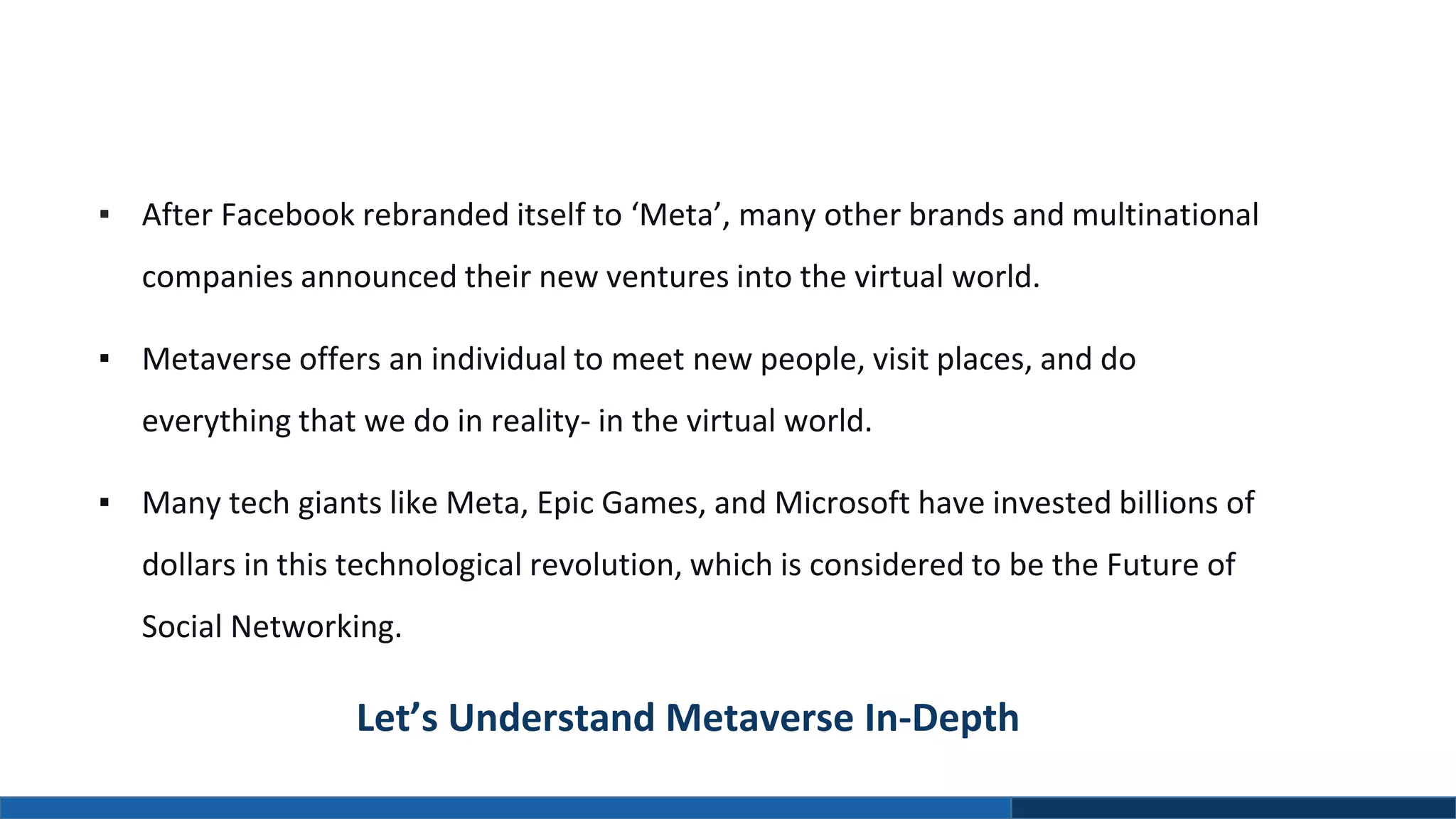 ▪ After Facebook rebranded itself to ‘Meta’, many other brands and multinational companies announced their new ventures into the virtual world.

▪ Metaverse offers an individual to meet new people, visit places, and do everything that we do in reality- in the virtual world.

▪ Many tech giants like Meta, Epic Games, and Microsoft have invested billions of dollars in this technological revolution, which is considered to be the Future of Social Networking.

Let’s Understand Metaverse In-Depth